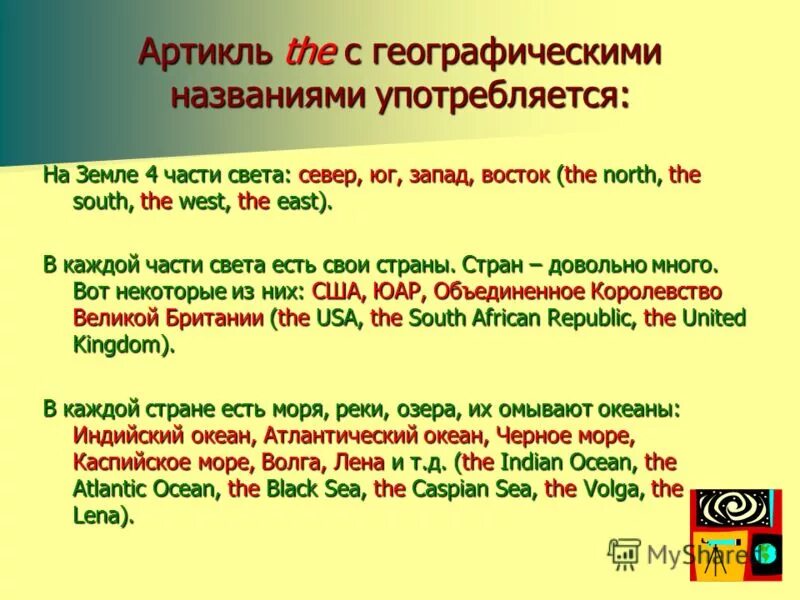 Артикль the с географическими названиями употребляется:

На Земле 4 части света: север, юг, запад, восток (the north, the south, the west, the east).

В каждой части света есть свои страны. Стран – довольно много. Вот некоторые из них: США, ЮАР, Объединенное Королевство Великой Британии (the USA, the South African Republic, the United Kingdom).

В каждой стране есть моря, реки, озера, их омывают океаны: Индийский океан, Атлантический океан, Черное море, Каспийское море, Волга, Лена и т.д. (the Indian Ocean, the Atlantic Ocean, the Black Sea, the Caspian Sea, the Volga, the Lena).

MyShared